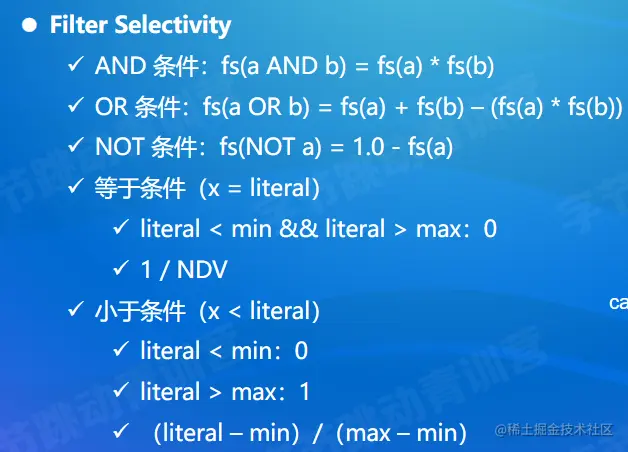 ● Filter Selectivity

✓ AND 条件：fs(a AND b) = fs(a) * fs(b)

✓ OR 条件：fs(a OR b) = fs(a) + fs(b) – (fs(a) * fs(b))

✓ NOT 条件：fs(NOT a) = 1.0 - fs(a)

✓ 等于条件（x = literal）

✓ literal < min && literal > max：0

✓ 1 / NDV

✓ 小于条件（x < literal）

✓ literal < min：0

✓ literal > max：1

✓ （literal – min）/（max – min）

ca

字节跳动青训营

@稀土掘金技术社区